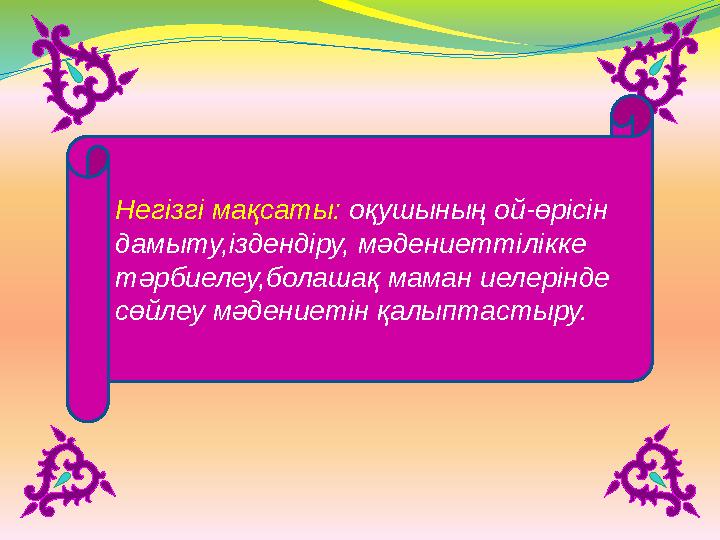 Негізгі мақсаты: оқушының ой-өрісін дамыту,іздендіру, мәдениеттілікке тәрбиелеу,болашақ маман иелерінде сөйлеу мәдениетін қалыптастыру.